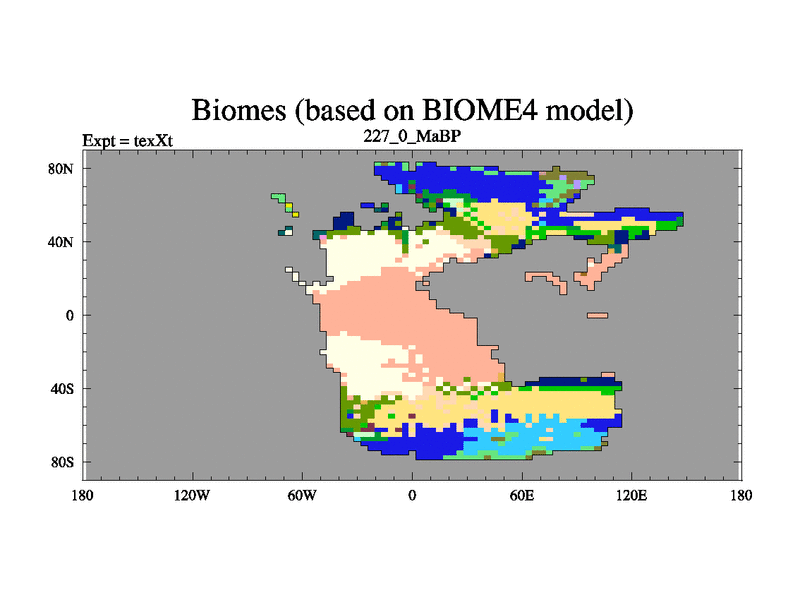 Biomes (based on BIOME4 model)

Expt = texXt

227_0_MaBP

80N
40N
0
40S
80S

180 120W 60W 0 60E 120E 180